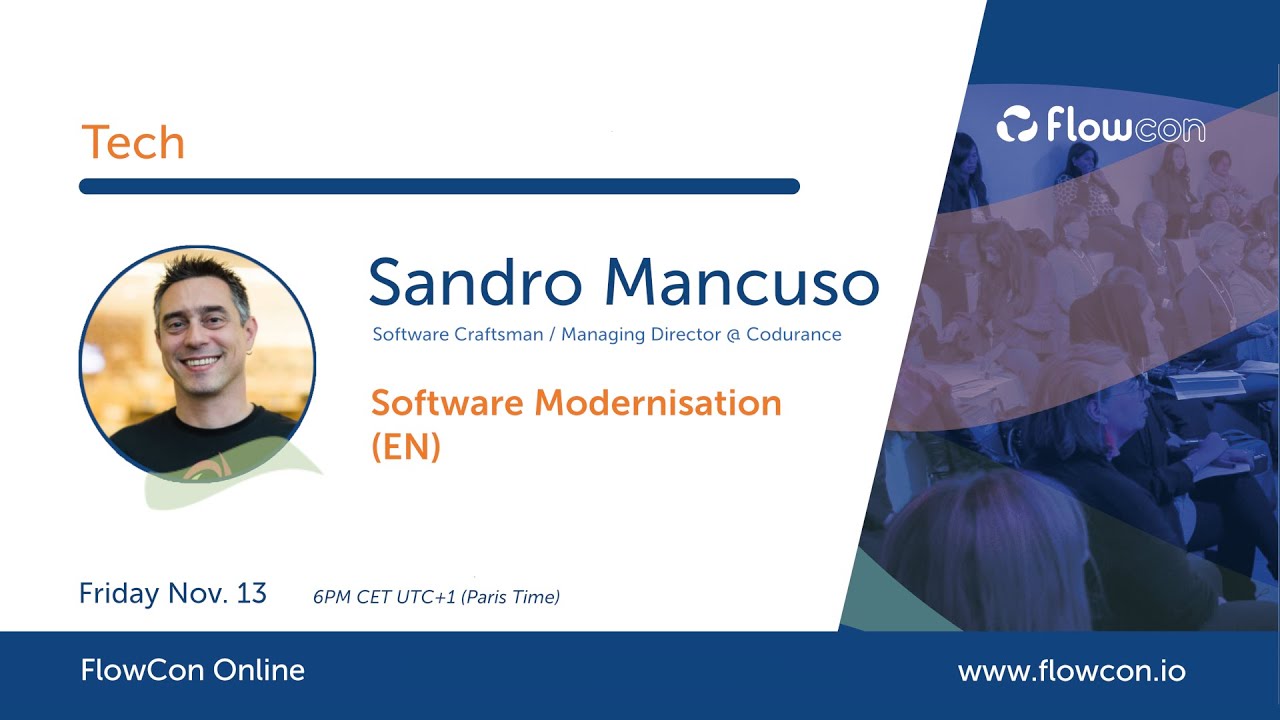 Tech

flowcon

Sandro Mancuso

Software Craftsman / Managing Director @ Codurance

Software Modernisation (EN)

Friday Nov. 13 6PM CET UTC+1 (Paris Time)

FlowCon Online

www.flowcon.io